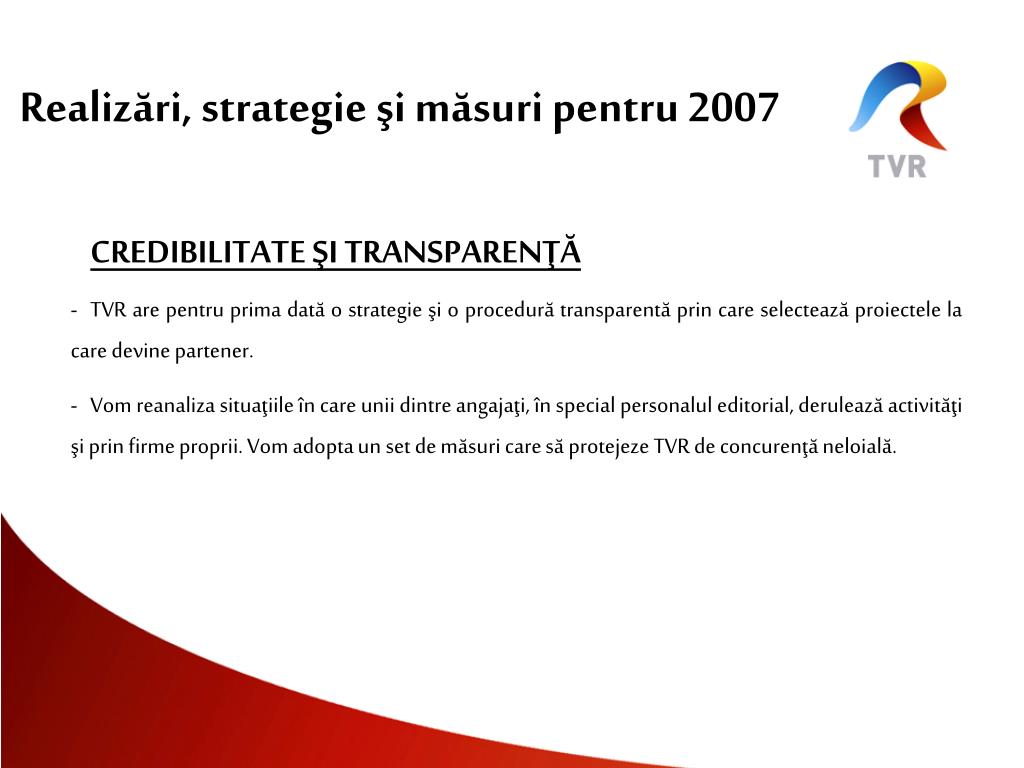 Realizări, strategie şi măsuri pentru 2007

TVR

CREDIBILITATE ŞI TRANSPARENŢĂ

- TVR are pentru prima dată o strategie şi o procedură transparentă prin care selectează proiectele la care devine partener.

- Vom reanaliza situaţiile în care unii dintre angajaţi, în special personalul editorial, derulează activităţi şi prin firme proprii. Vom adopta un set de măsuri care să protejeze TVR de concurenţă neloială.